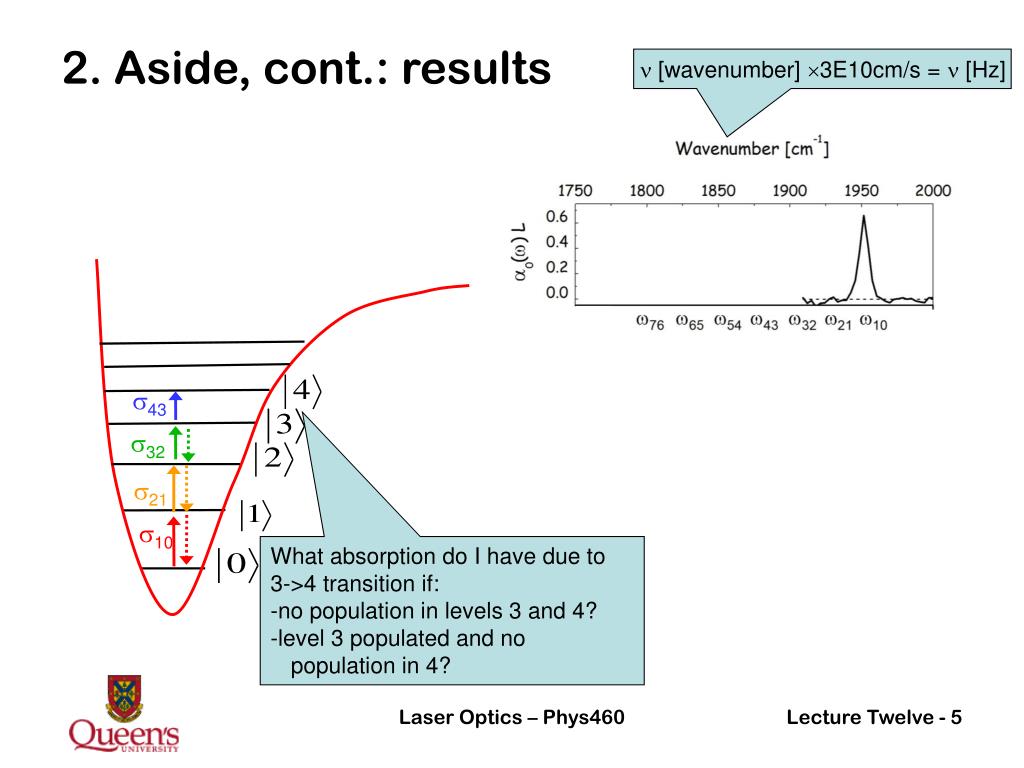 2. Aside, cont.: results

$\nu$ [wavenumber] $\times$3E10cm/s = $\nu$ [Hz]

Wavenumber [cm$^{-1}$]

1750 1800 1850 1900 1950 2000

$\alpha_0(\omega)$ L

0.6
0.4
0.2
0.0

$\omega_{76}$ $\omega_{65}$ $\omega_{54}$ $\omega_{43}$ $\omega_{32}$ $\omega_{21}$ $\omega_{10}$

$\sigma_{43}$
$\sigma_{32}$
$\sigma_{21}$
$\sigma_{10}$

$|4\rangle$
$|3\rangle$
$|2\rangle$
$|1\rangle$
$|0\rangle$

What absorption do I have due to 3->4 transition if:
-no population in levels 3 and 4?
-level 3 populated and no population in 4?

Queen's UNIVERSITY

Laser Optics – Phys460

Lecture Twelve - 5